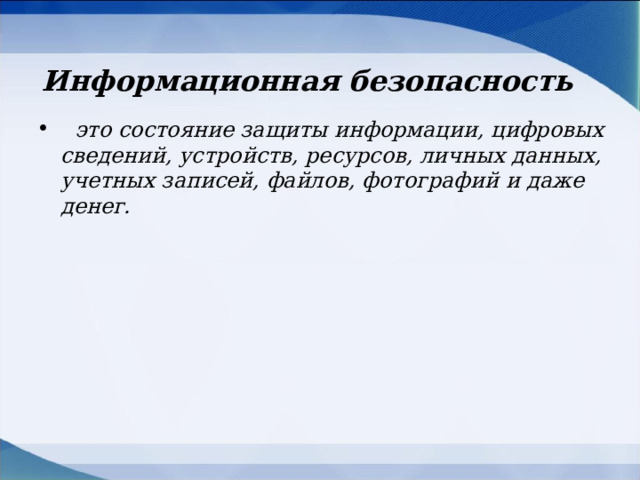 Информационная безопасность

• это состояние защиты информации, цифровых сведений, устройств, ресурсов, личных данных, учетных записей, файлов, фотографий и даже денег.